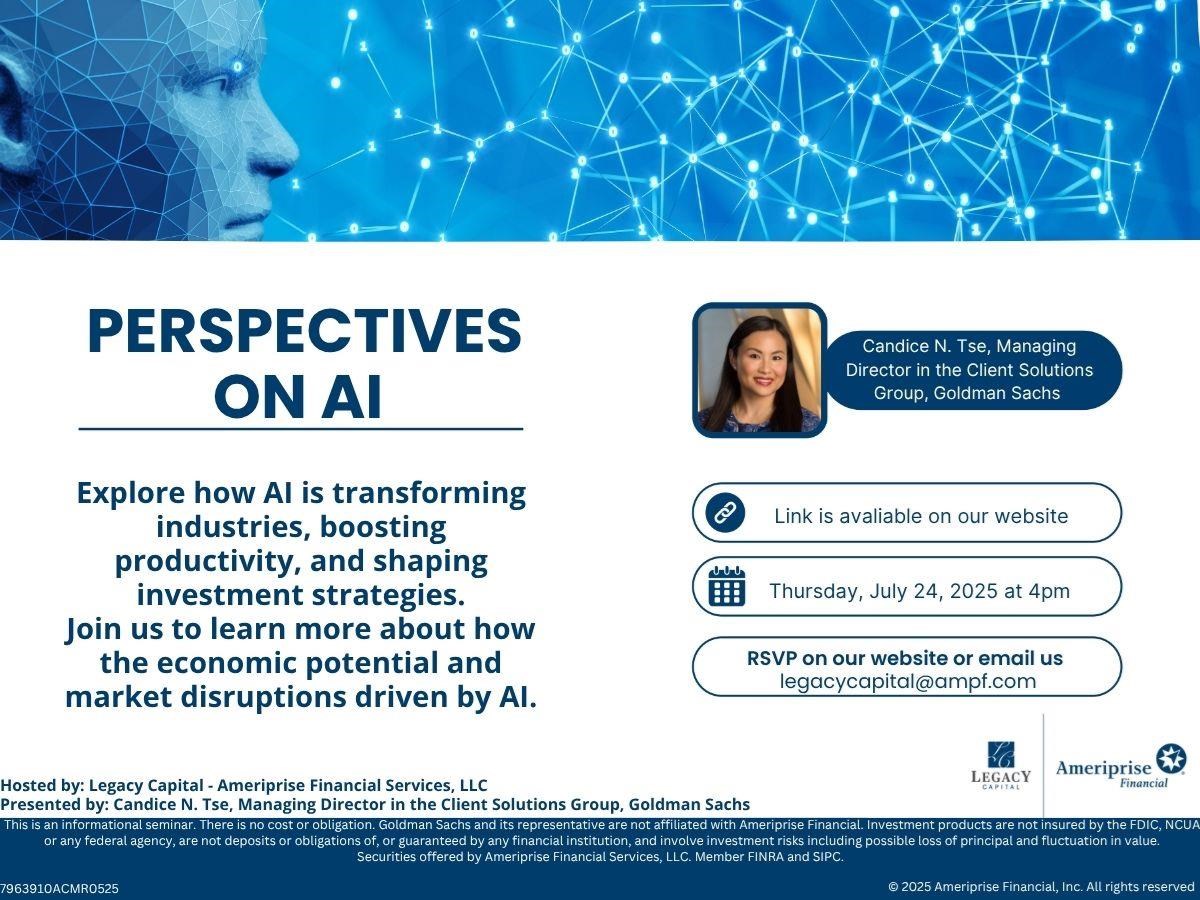 PERSPECTIVES ON AI

Explore how AI is transforming industries, boosting productivity, and shaping investment strategies.
Join us to learn more about how the economic potential and market disruptions driven by AI.

Candice N. Tse, Managing Director in the Client Solutions Group, Goldman Sachs

Link is avaliable on our website

Thursday, July 24, 2025 at 4pm

RSVP on our website or email us
legacycapital@ampf.com

LEGACY CAPITAL

Ameriprise Financial

Hosted by: Legacy Capital - Ameriprise Financial Services, LLC
Presented by: Candice N. Tse, Managing Director in the Client Solutions Group, Goldman Sachs

This is an informational seminar. There is no cost or obligation. Goldman Sachs and its representative are not affiliated with Ameriprise Financial. Investment products are not insured by the FDIC, NCUA or any federal agency, are not deposits or obligations of, or guaranteed by any financial institution, and involve investment risks including possible loss of principal and fluctuation in value. Securities offered by Ameriprise Financial Services, LLC. Member FINRA and SIPC.

7963910ACMR0525

© 2025 Ameriprise Financial, Inc. All rights reserved